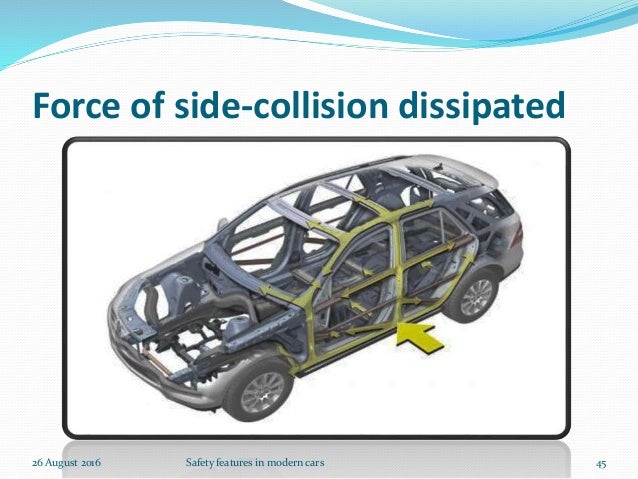 Force of side-collision dissipated

26 August 2016

Safety features in modern cars

45